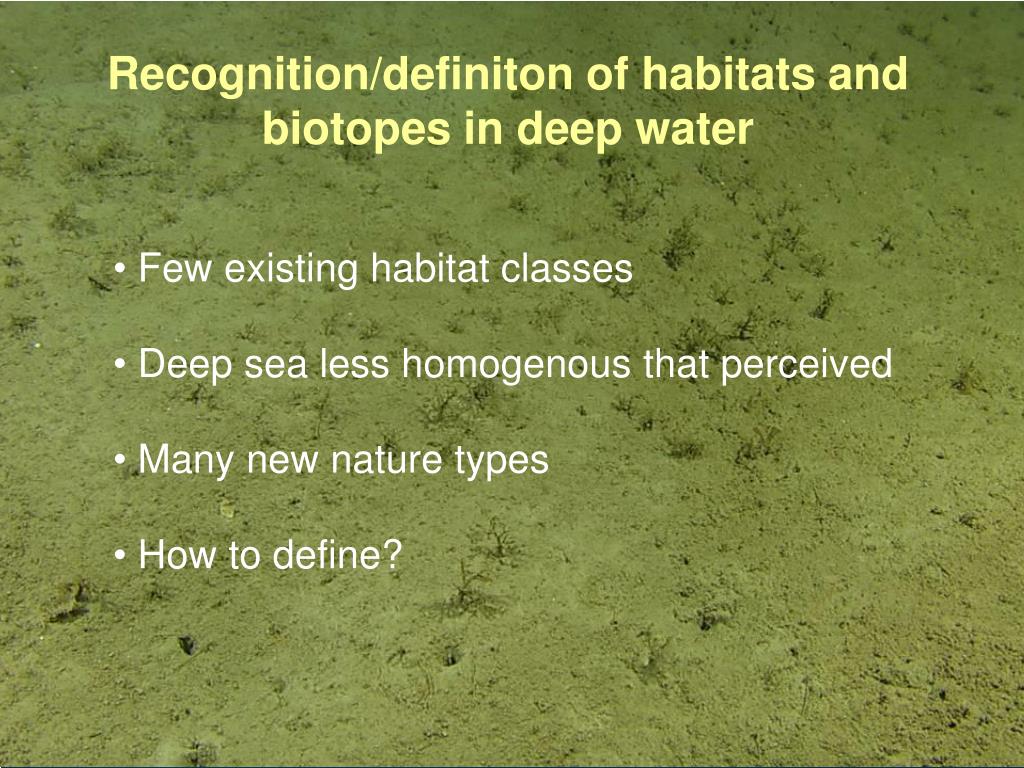 Recognition/definiton of habitats and biotopes in deep water

• Few existing habitat classes

• Deep sea less homogenous that perceived

• Many new nature types

• How to define?